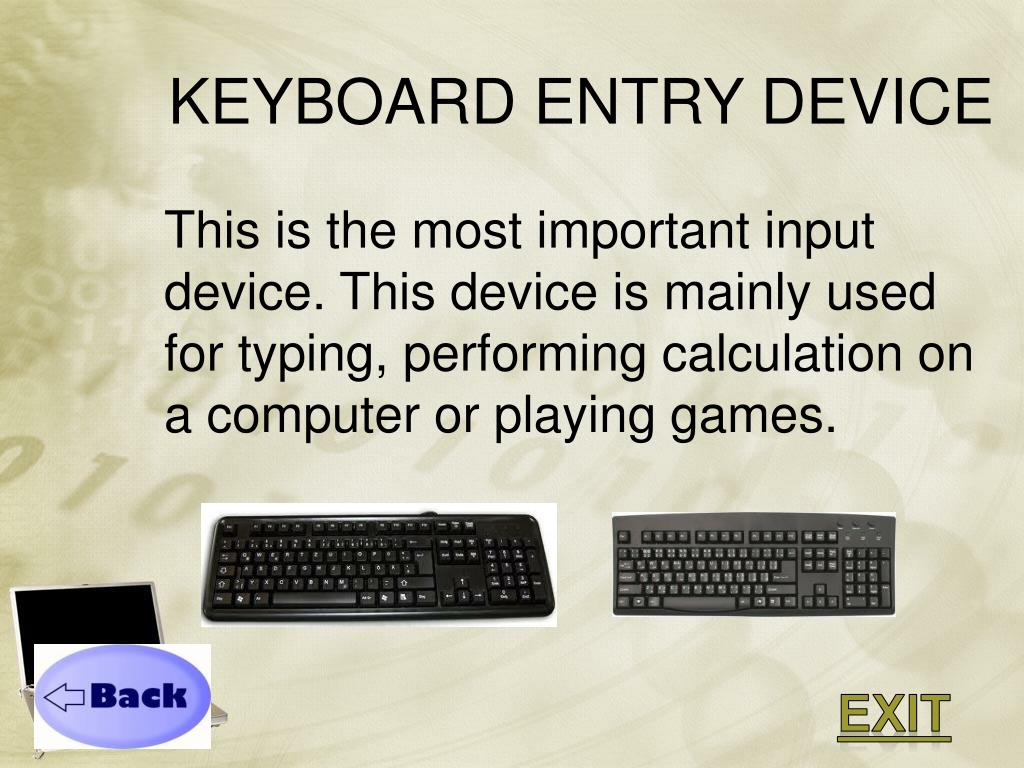 KEYBOARD ENTRY DEVICE

This is the most important input device. This device is mainly used for typing, performing calculation on a computer or playing games.

Back

EXIT